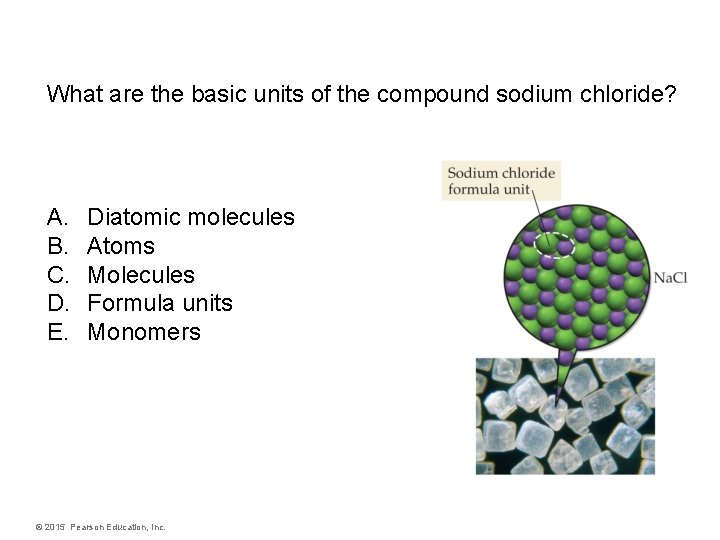 What are the basic units of the compound sodium chloride?

A. Diatomic molecules
B. Atoms
C. Molecules
D. Formula units
E. Monomers

Sodium chloride formula unit

NaCl

© 2015 Pearson Education, Inc.